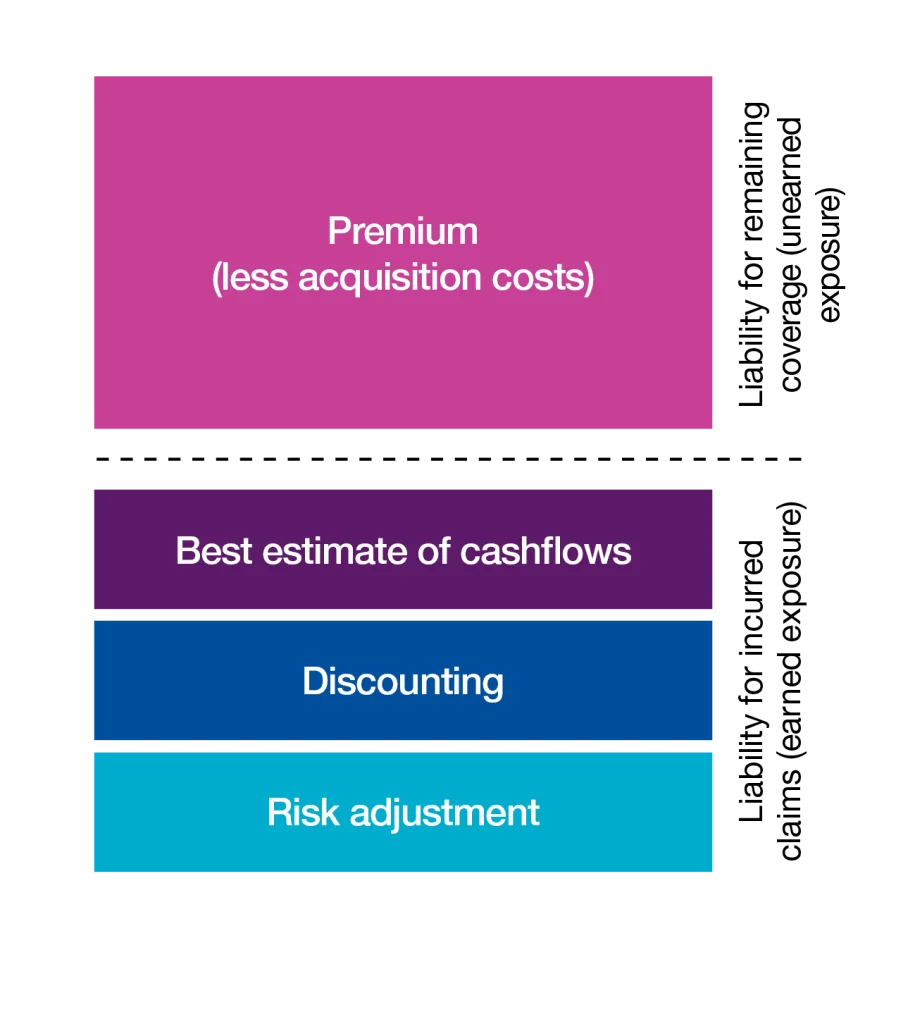 Premium
(less acquisition costs)

Liability for remaining coverage (unearned exposure)

Best estimate of cashflows

Discounting

Risk adjustment

Liability for incurred claims (earned exposure)